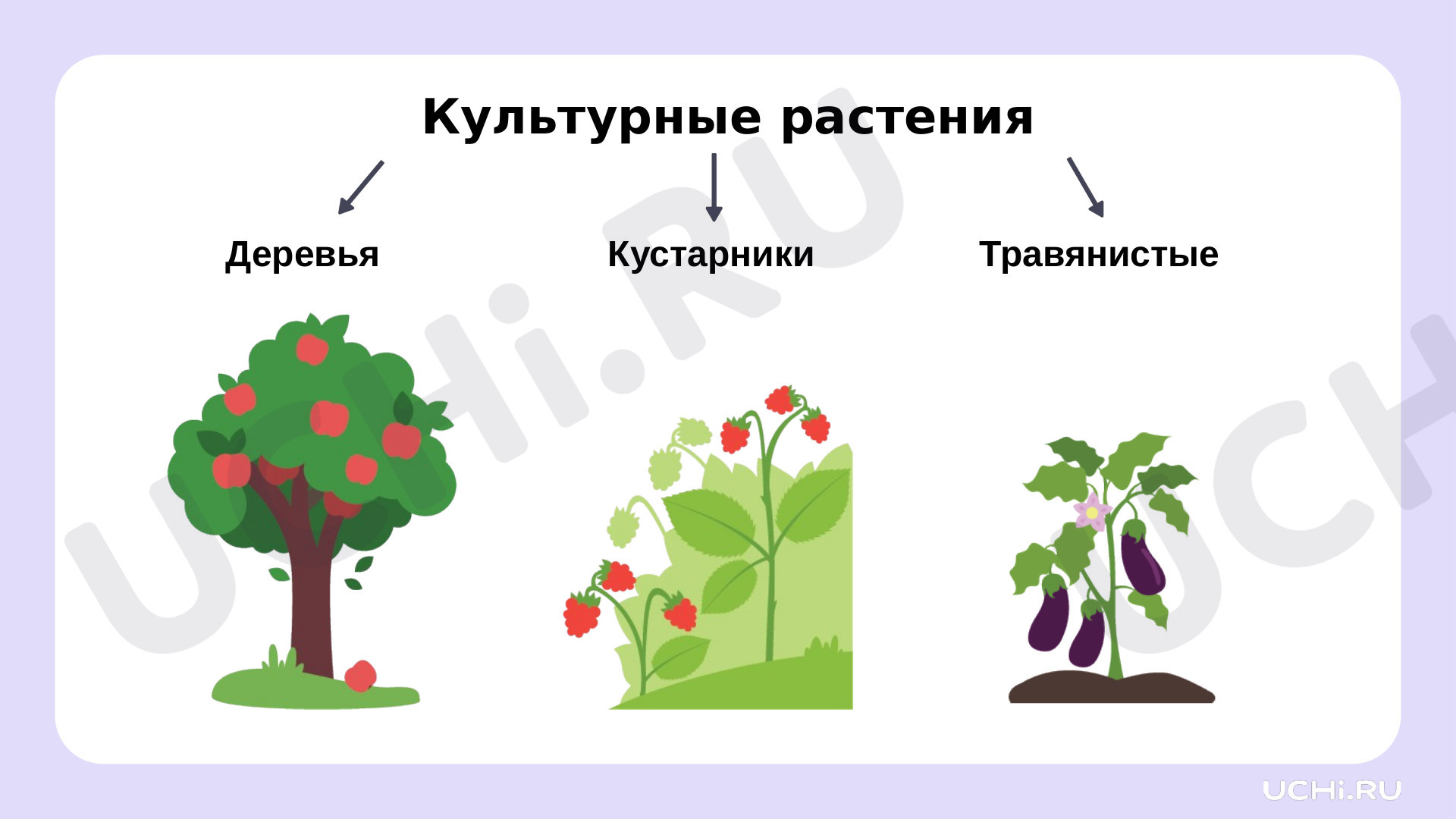 Культурные растения

Деревья

Кустарники

Травянистые

UCHi.RU

UCHi.RU